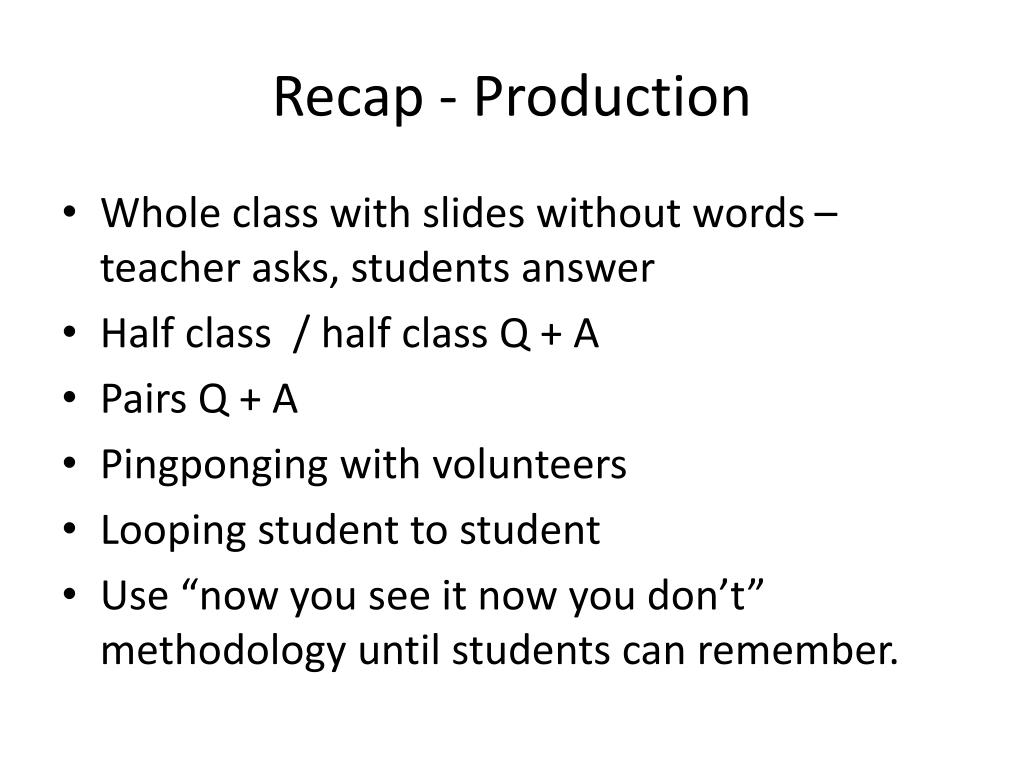 Recap - Production

• Whole class with slides without words – teacher asks, students answer
• Half class / half class Q + A
• Pairs Q + A
• Pingponging with volunteers
• Looping student to student
• Use “now you see it now you don’t” methodology until students can remember.